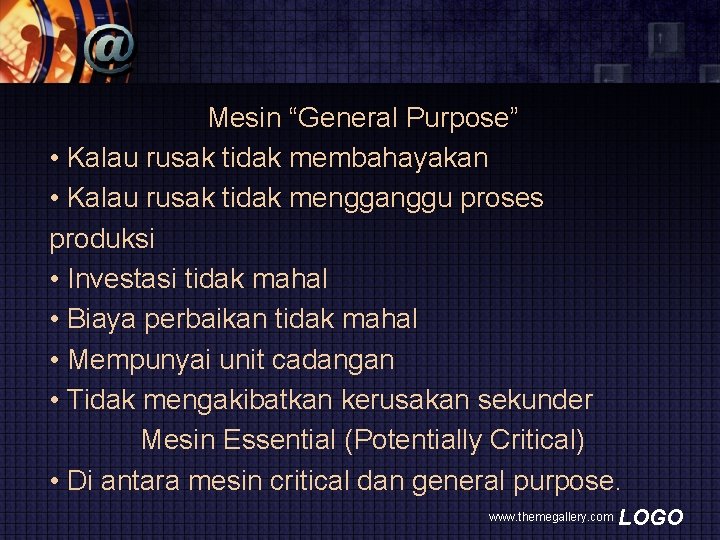 @

Mesin “General Purpose”

• Kalau rusak tidak membahayakan

• Kalau rusak tidak mengganggu proses produksi

• Investasi tidak mahal

• Biaya perbaikan tidak mahal

• Mempunyai unit cadangan

• Tidak mengakibatkan kerusakan sekunder

Mesin Essential (Potentially Critical)

• Di antara mesin critical dan general purpose.

www.themegallery.com LOGO